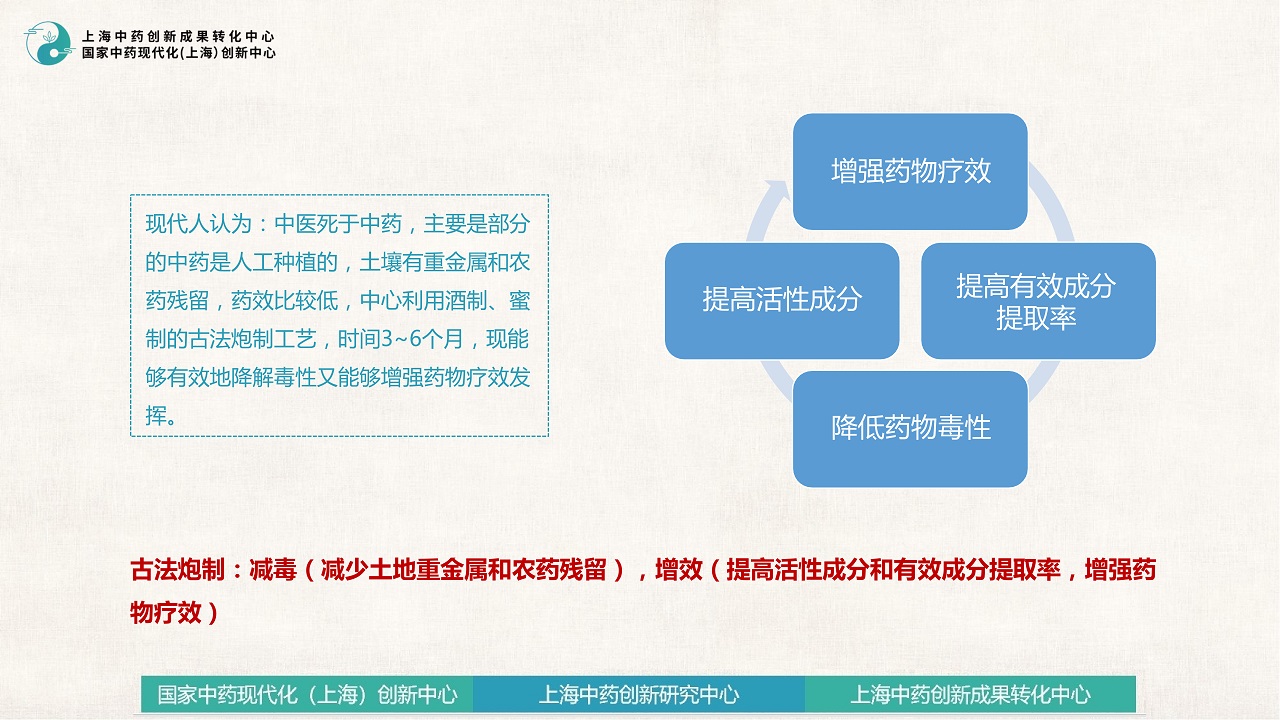 上海中药创新成果转化中心
国家中药现代化(上海)创新中心

现代人认为：中医死于中药，主要是部分的中药是人工种植的，土壤有重金属和农药残留，药效比较低，中心利用酒制、蜜制的古法炮制工艺，时间3~6个月，现能够有效地降解毒性又能够增强药物疗效发挥。

增强药物疗效

提高有效成分提取率

降低药物毒性

提高活性成分

古法炮制：减毒（减少土地重金属和农药残留），增效（提高活性成分和有效成分提取率，增强药物疗效）

国家中药现代化（上海）创新中心
上海中药创新研究中心
上海中药创新成果转化中心